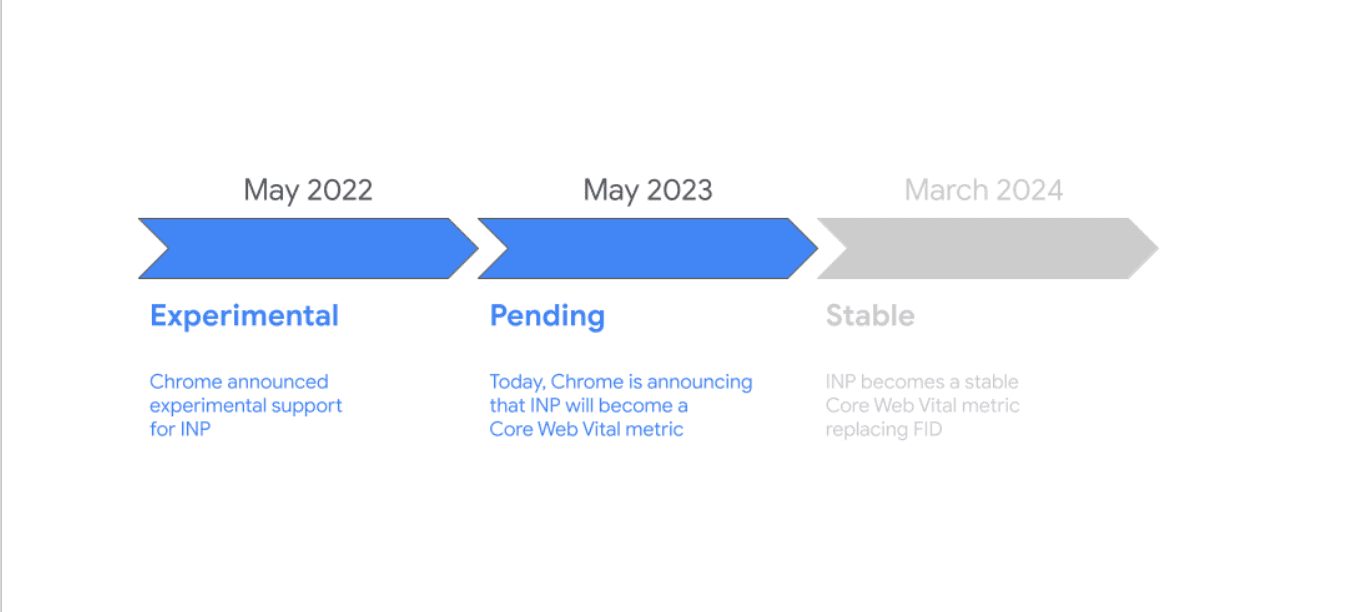 May 2022

Experimental

Chrome announced experimental support for INP

May 2023

Pending

Today, Chrome is announcing that INP will become a Core Web Vital metric

March 2024

Stable

INP becomes a stable Core Web Vital metric replacing FID